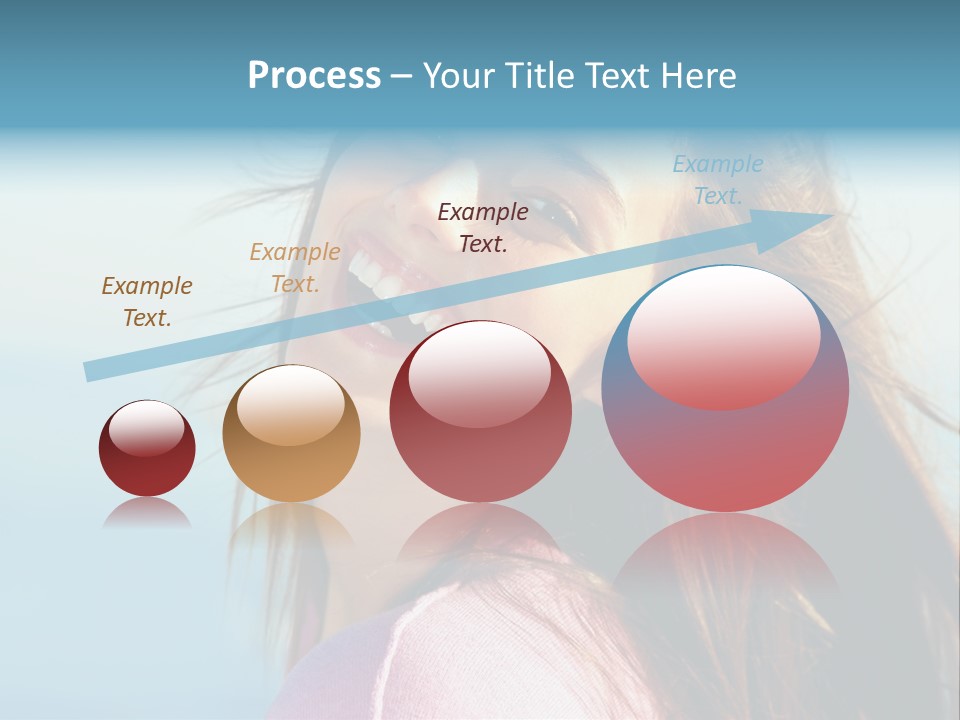 Process – Your Title Text Here

Example Text.

Example Text.

Example Text.

Example Text.